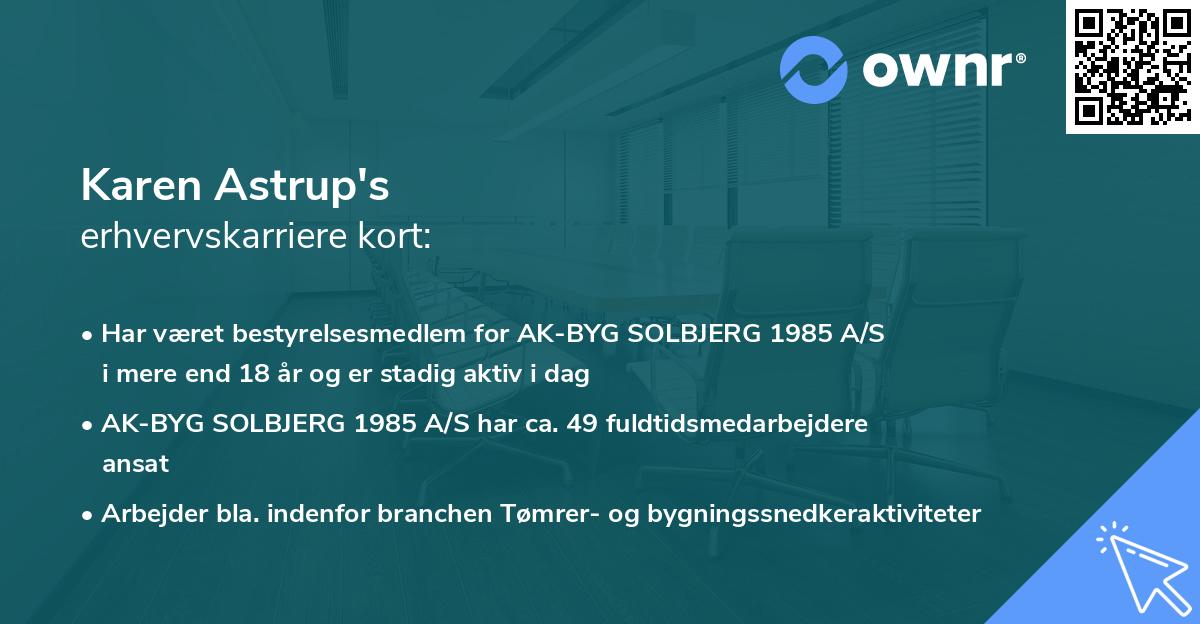 ownr®

Karen Astrup's
erhvervskarriere kort:

• Har været bestyrelsesmedlem for AK-BYG SOLBJERG 1985 A/S i mere end 18 år og er stadig aktiv i dag

• AK-BYG SOLBJERG 1985 A/S har ca. 49 fuldtidsmedarbejdere ansat

• Arbejder bla. indenfor branchen Tømrer- og bygningssnedkeraktiviteter